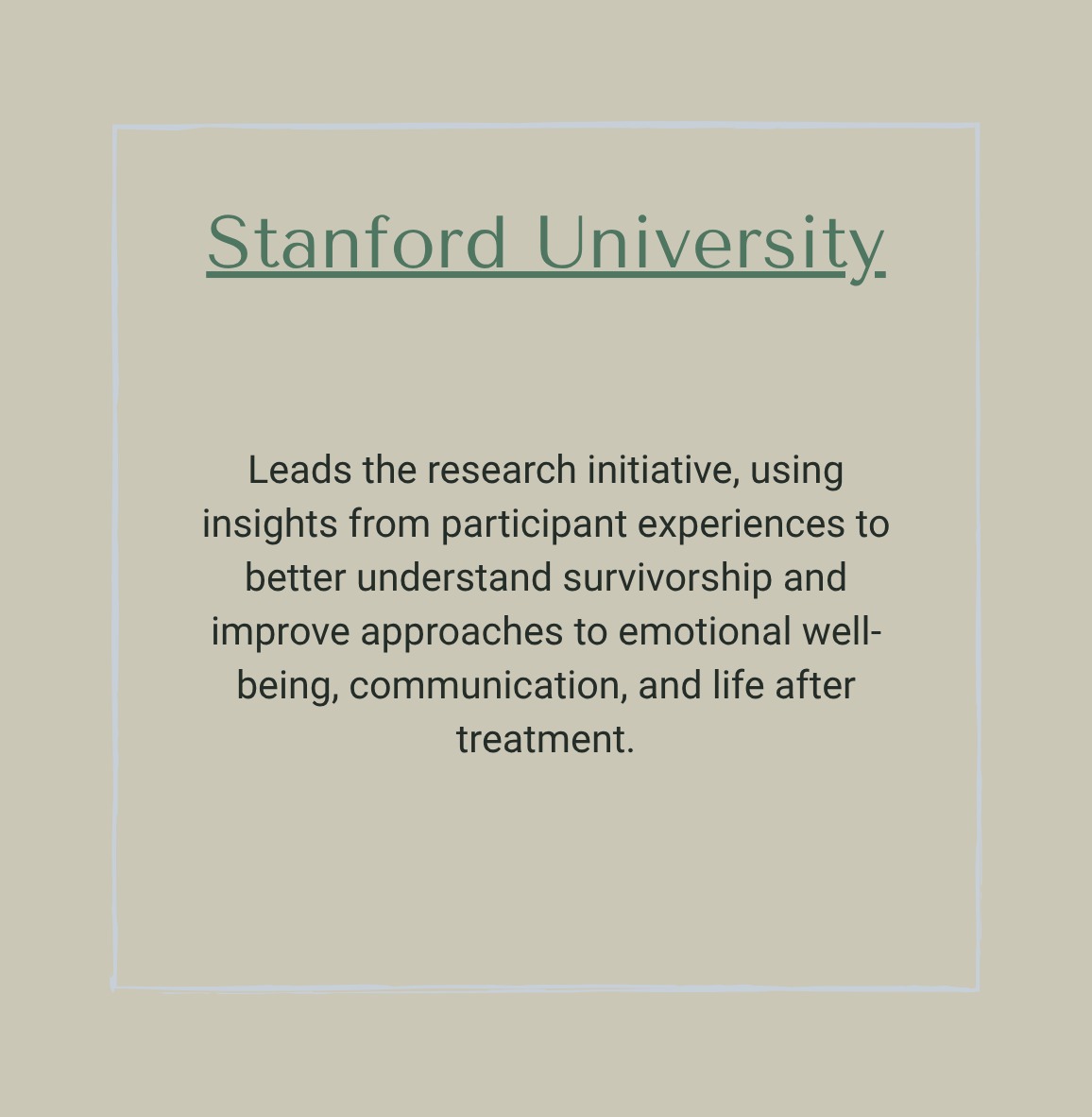 Stanford University

Leads the research initiative, using insights from participant experiences to better understand survivorship and improve approaches to emotional well-being, communication, and life after treatment.